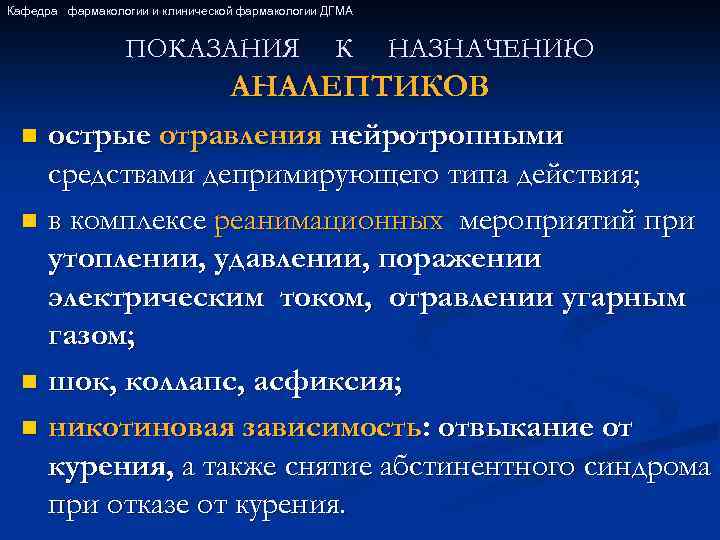 Кафедра фармакологии и клинической фармакологии ДГМА

ПОКАЗАНИЯ К НАЗНАЧЕНИЮ АНАЛЕПТИКОВ

- острые отравления нейротропными средствами депримирующего типа действия;
- в комплексе реанимационных мероприятий при утоплении, удавлении, поражении электрическим током, отравлении угарным газом;
- шок, коллапс, асфиксия;
- никотиновая зависимость: отвыкание от курения, а также снятие абстинентного синдрома при отказе от курения.